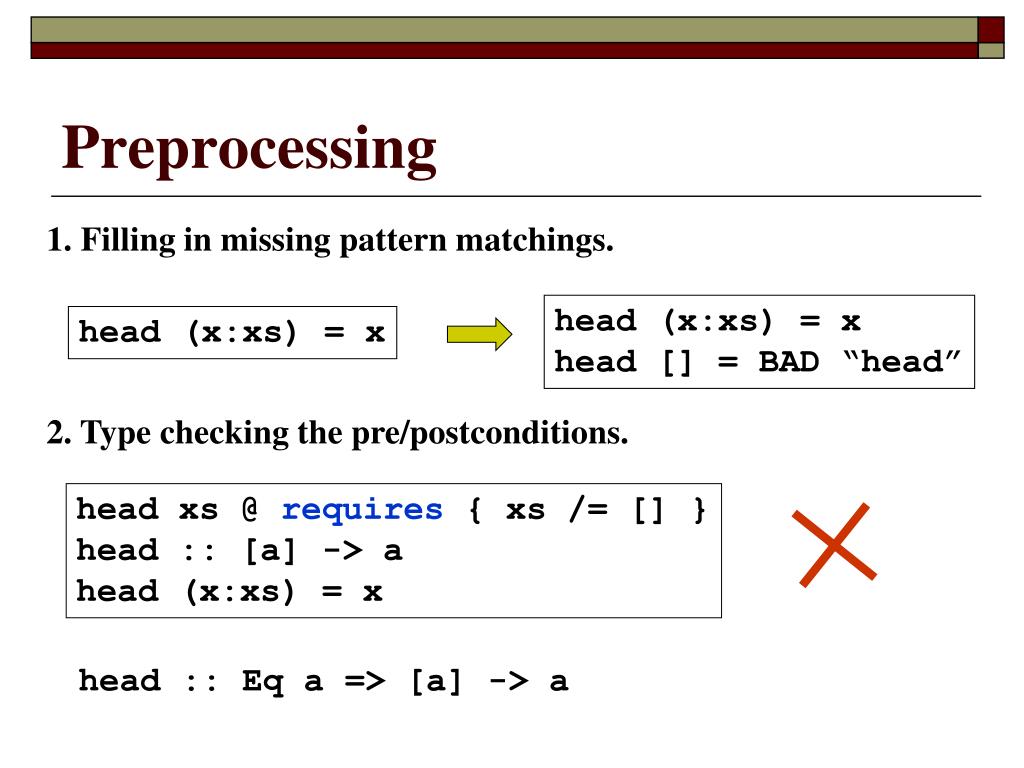 Preprocessing

1. Filling in missing pattern matchings.

head (x:xs) = x

head (x:xs) = x
head [] = BAD “head”

2. Type checking the pre/postconditions.

head xs @ requires { xs /= [] }
head :: [a] -> a
head (x:xs) = x

head :: Eq a => [a] -> a